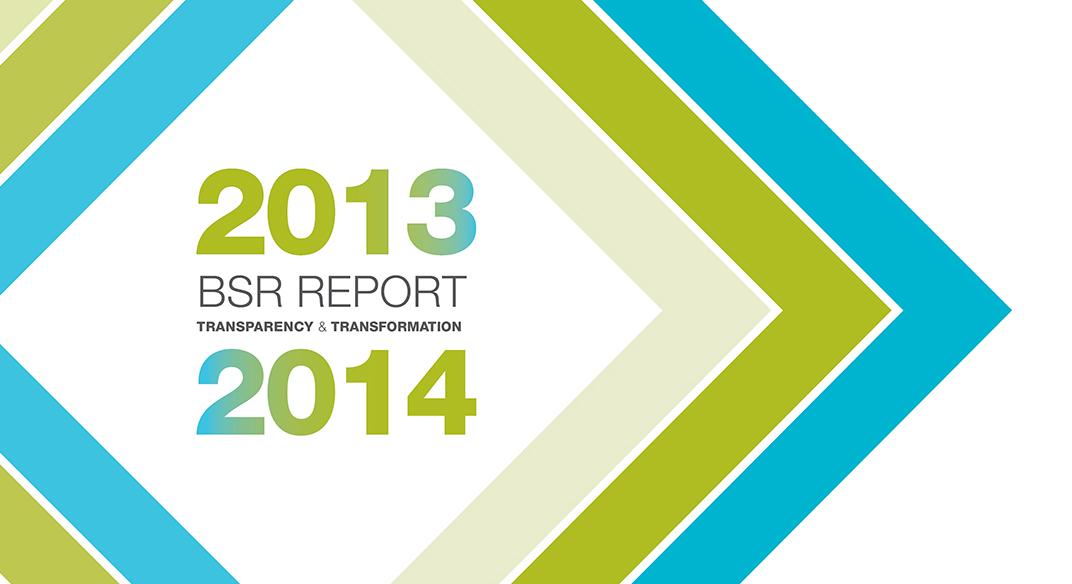 2013
BSR REPORT
TRANSPARENCY & TRANSFORMATION
2014